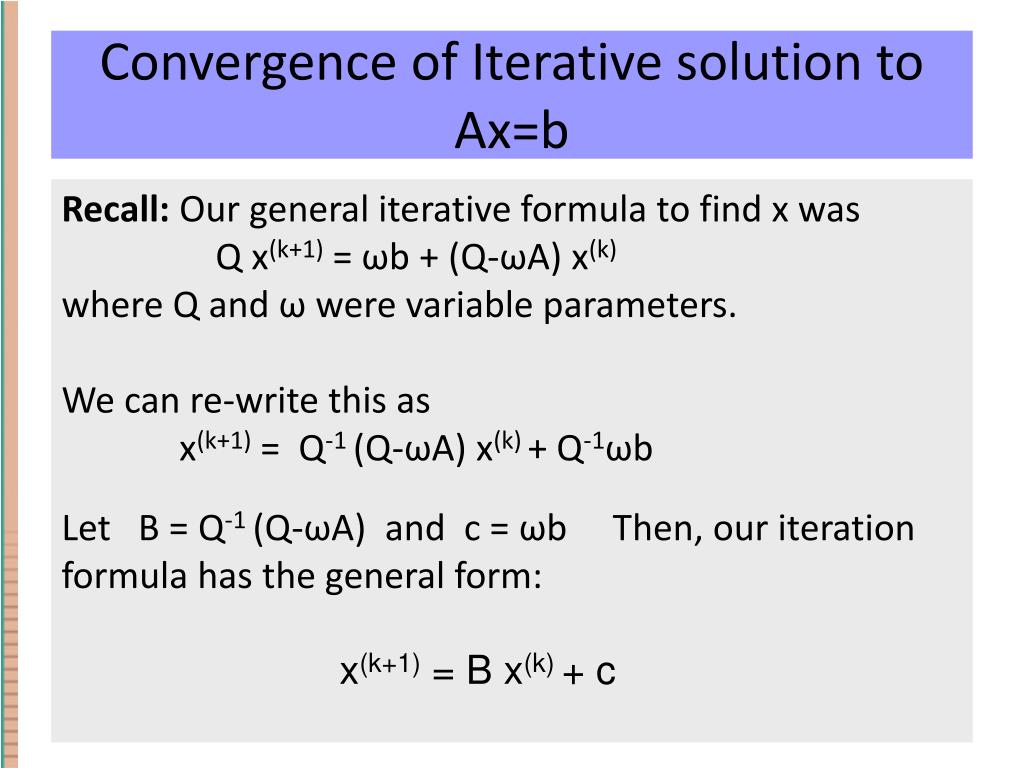 Convergence of Iterative solution to Ax=b

**Recall:** Our general iterative formula to find x was

$Q x^{(k+1)} = \omega b + (Q-\omega A) x^{(k)}$

where Q and ω were variable parameters.

We can re-write this as

$x^{(k+1)} = Q^{-1} (Q-\omega A) x^{(k)} + Q^{-1}\omega b$

Let $B = Q^{-1} (Q-\omega A)$ and $c = \omega b$ Then, our iteration formula has the general form:

$x^{(k+1)} = B x^{(k)} + c$